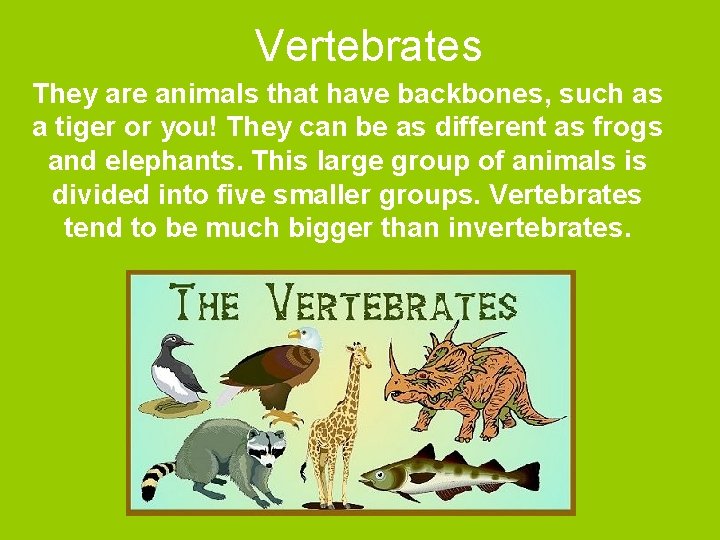 Vertebrates

They are animals that have backbones, such as a tiger or you! They can be as different as frogs and elephants. This large group of animals is divided into five smaller groups. Vertebrates tend to be much bigger than invertebrates.

THE VERTEBRATES